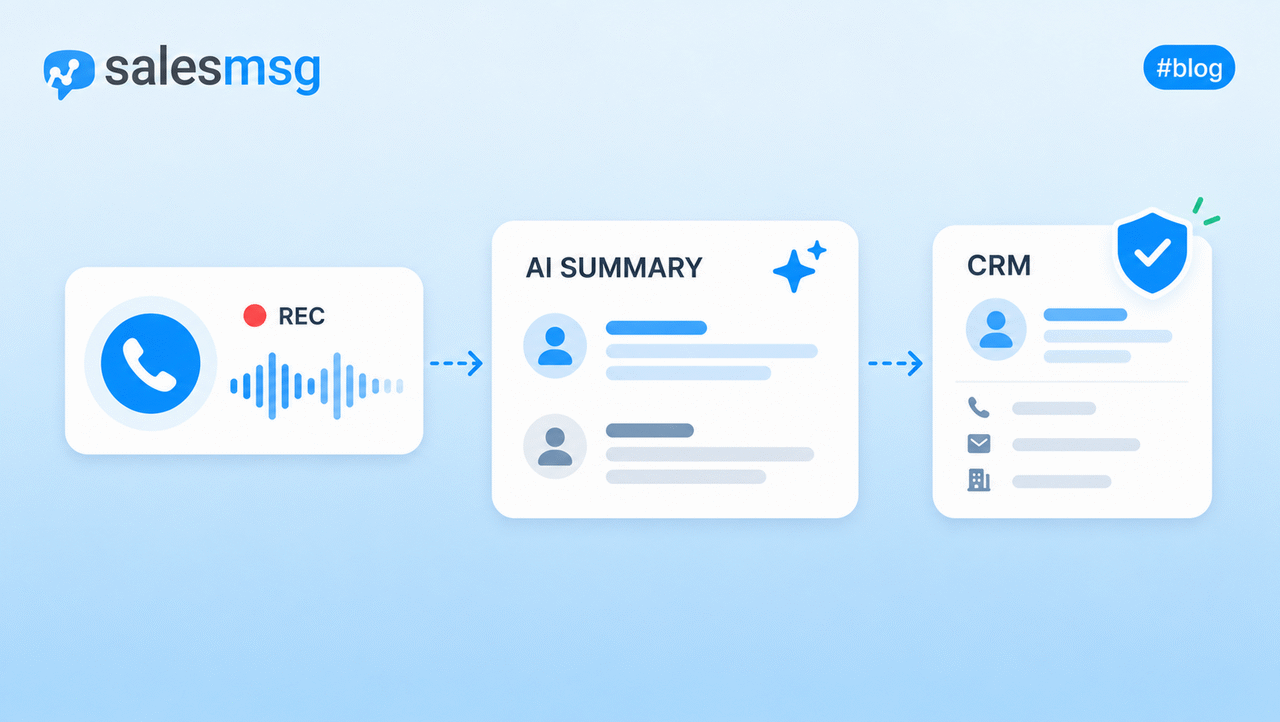 salesmsg

#blog

REC

AI SUMMARY

CRM